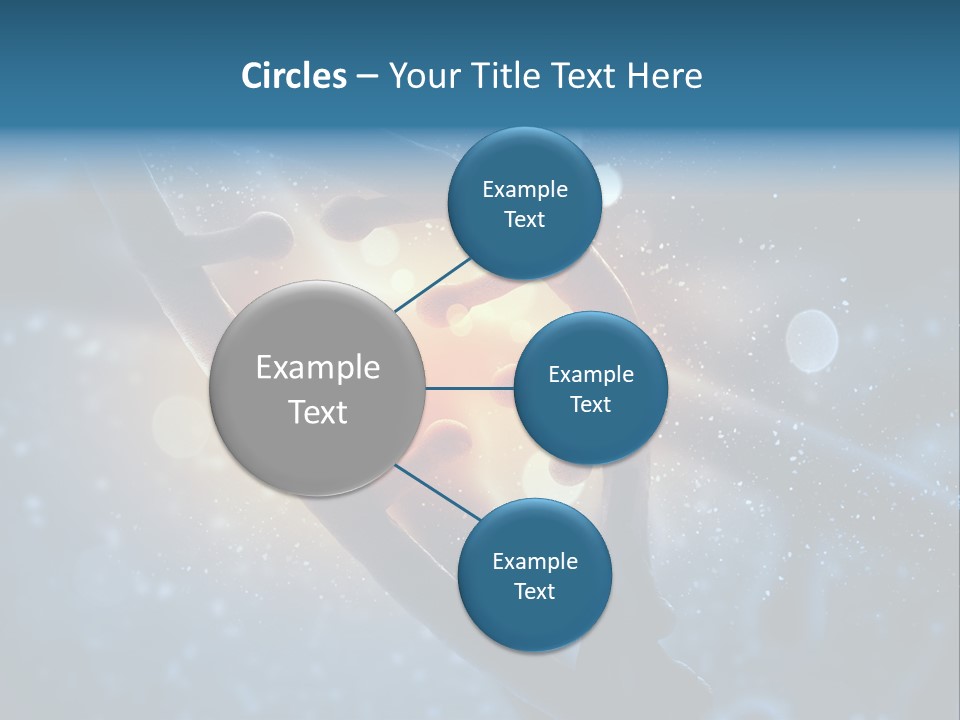 Circles – Your Title Text Here

Example Text

Example Text

Example Text

Example Text